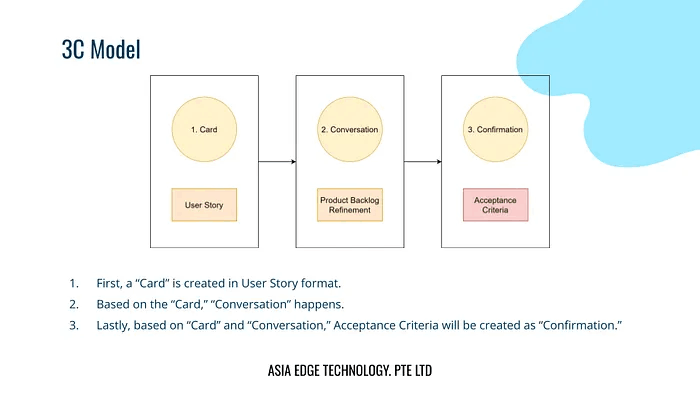 3C Model

1. Card

User Story

2. Conversation

Product Backlog Refinement

3. Confirmation

Acceptance Criteria

1. First, a “Card” is created in User Story format.
2. Based on the “Card,” “Conversation” happens.
3. Lastly, based on “Card” and “Conversation,” Acceptance Criteria will be created as “Confirmation.”

ASIA EDGE TECHNOLOGY. PTE LTD